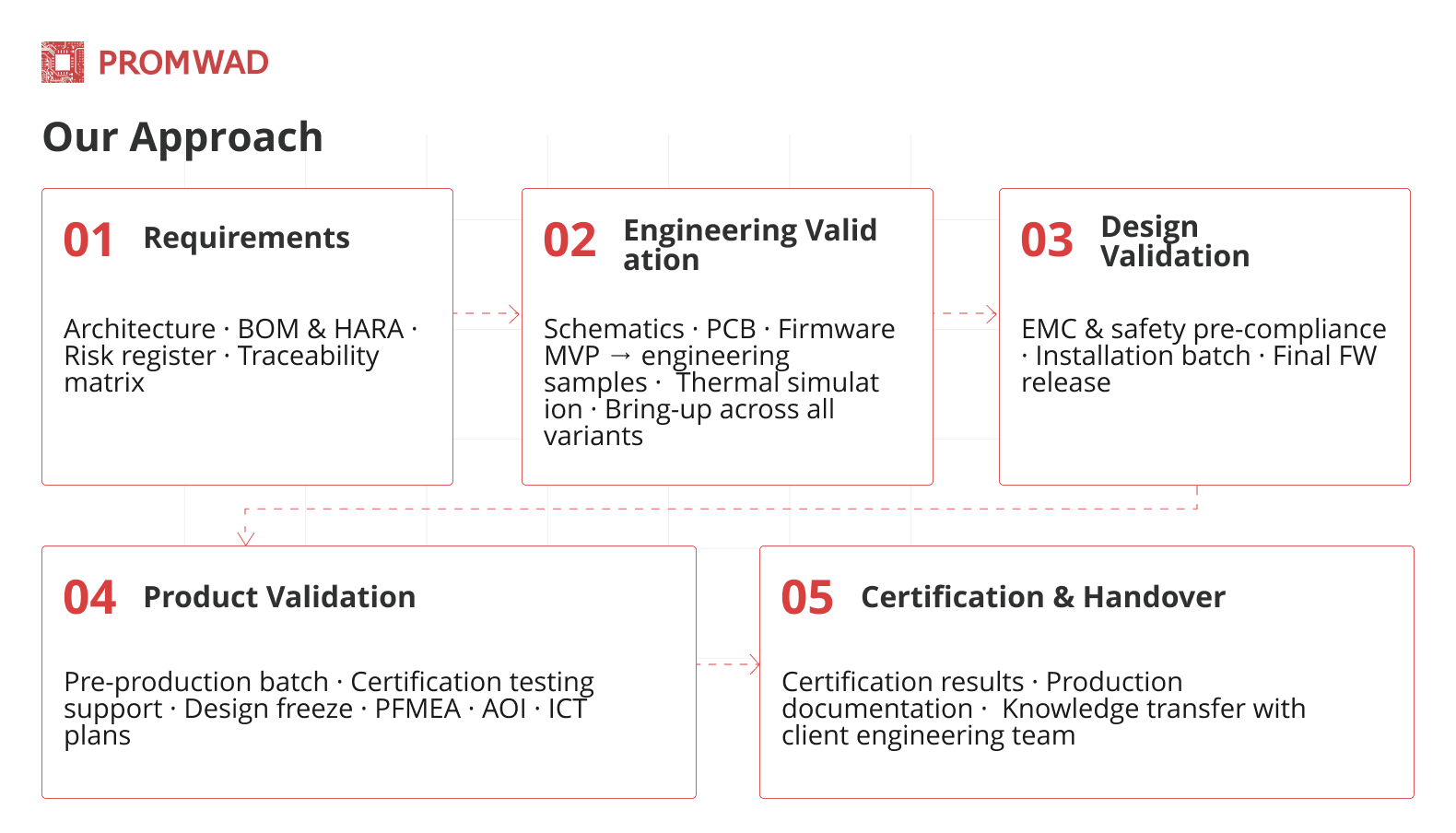 PROMWAD

Our Approach

01 Requirements

Architecture · BOM & HARA · Risk register · Traceability matrix

02 Engineering Valid ation

Schematics · PCB · Firmware MVP → engineering samples · Thermal simulat ion · Bring-up across all variants

03 Design Validation

EMC & safety pre-compliance · Installation batch · Final FW release

04 Product Validation

Pre-production batch · Certification testing support · Design freeze · PFMEA · AOI · ICT plans

05 Certification & Handover

Certification results · Production documentation · Knowledge transfer with client engineering team